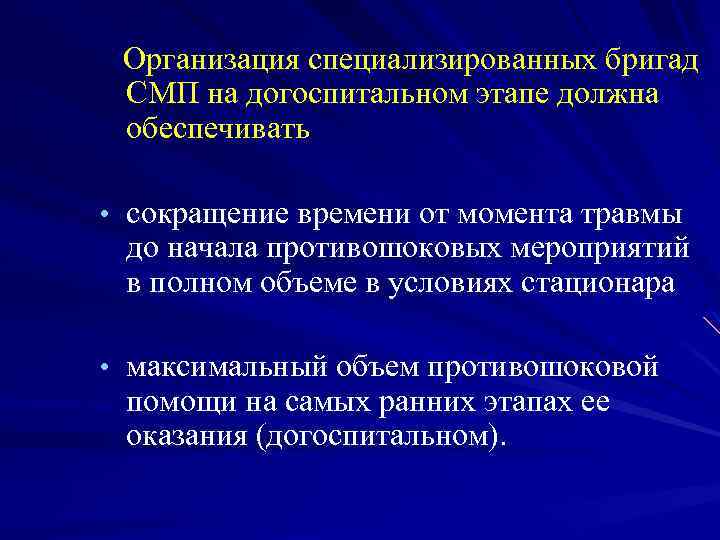 Организация специализированных бригад СМП на догоспитальном этапе должна обеспечивать

• сокращение времени от момента травмы до начала противошоковых мероприятий в полном объеме в условиях стационара

• максимальный объем противошоковой помощи на самых ранних этапах ее оказания (догоспитальном).